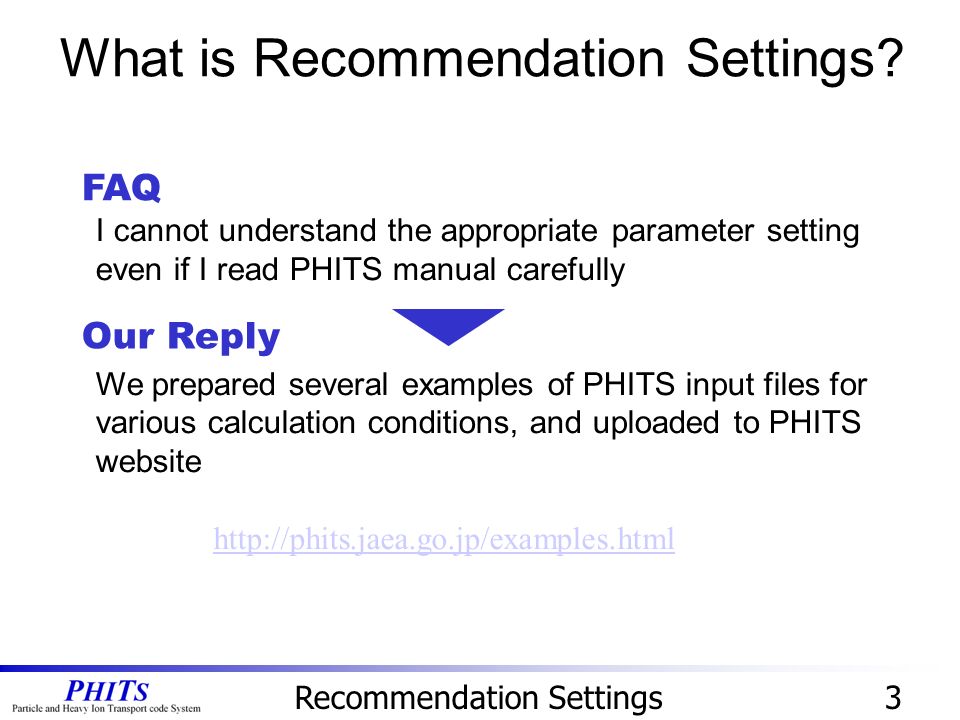 What is Recommendation Settings?

FAQ

I cannot understand the appropriate parameter setting even if I read PHITS manual carefully

Our Reply

We prepared several examples of PHITS input files for various calculation conditions, and uploaded to PHITS website

http://phits.jaea.go.jp/examples.html

PHITS
Particle and Heavy Ion Transport code System

Recommendation Settings

3